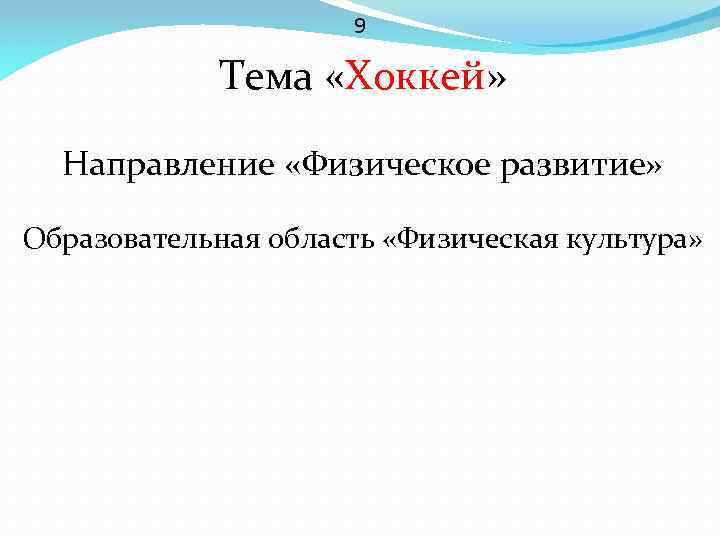 9

Тема «Хоккей»

Направление «Физическое развитие»

Образовательная область «Физическая культура»